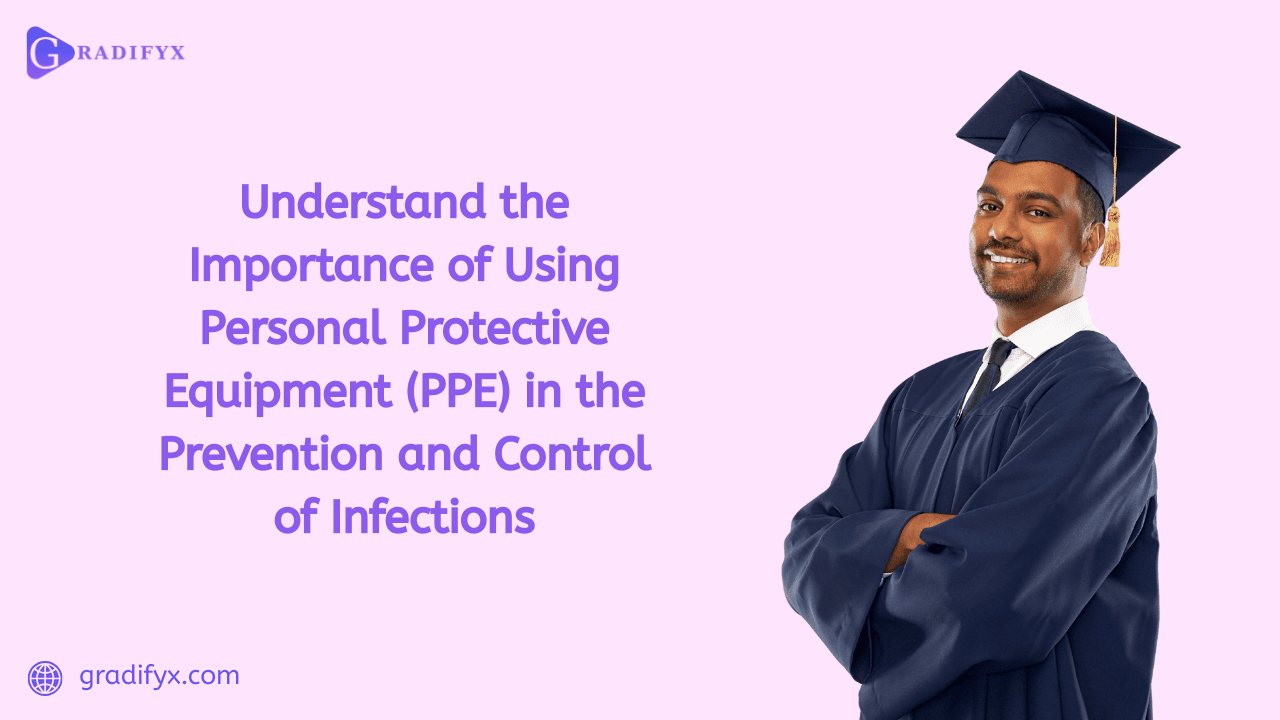 GRADIFYX

Understand the Importance of Using Personal Protective Equipment (PPE) in the Prevention and Control of Infections

gradifyx.com